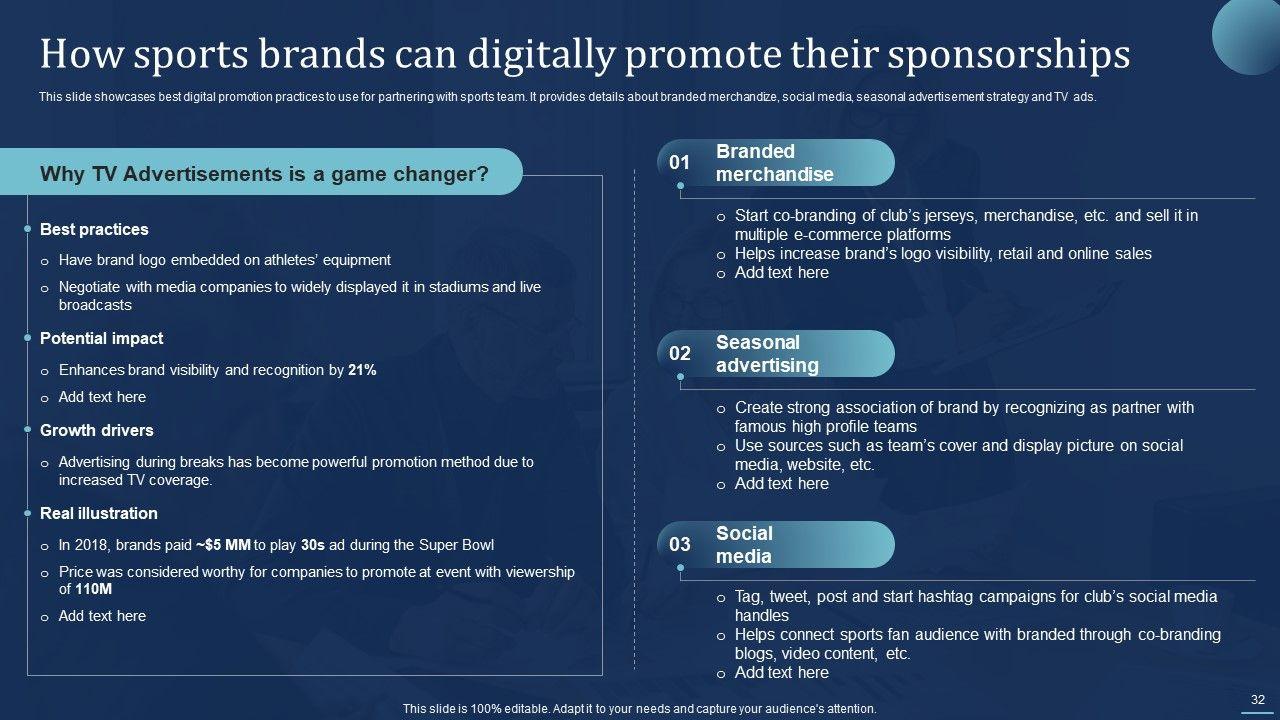 How sports brands can digitally promote their sponsorships

This slide showcases best digital promotion practices to use for partnering with sports team. It provides details about branded merchandize, social media, seasonal advertisement strategy and TV ads.

Why TV Advertisements is a game changer?

Best practices

o Have brand logo embedded on athletes' equipment

o Negotiate with media companies to widely displayed it in stadiums and live broadcasts

Potential impact

o Enhances brand visibility and recognition by 21%

o Add text here

Growth drivers

o Advertising during breaks has become powerful promotion method due to increased TV coverage.

Real illustration

o In 2018, brands paid ~$5 MM to play 30s ad during the Super Bowl

o Price was considered worthy for companies to promote at event with viewership of 110M

o Add text here

01 Branded merchandise

o Start co-branding of club's jerseys, merchandise, etc. and sell it in multiple e-commerce platforms

o Helps increase brand's logo visibility, retail and online sales

o Add text here

02 Seasonal advertising

o Create strong association of brand by recognizing as partner with famous high profile teams

o Use sources such as team's cover and display picture on social media, website, etc.

o Add text here

03 Social media

o Tag, tweet, post and start hashtag campaigns for club's social media handles

o Helps connect sports fan audience with branded through co-branding blogs, video content, etc.

o Add text here

This slide is 100% editable. Adapt it to your needs and capture your audience's attention.

32